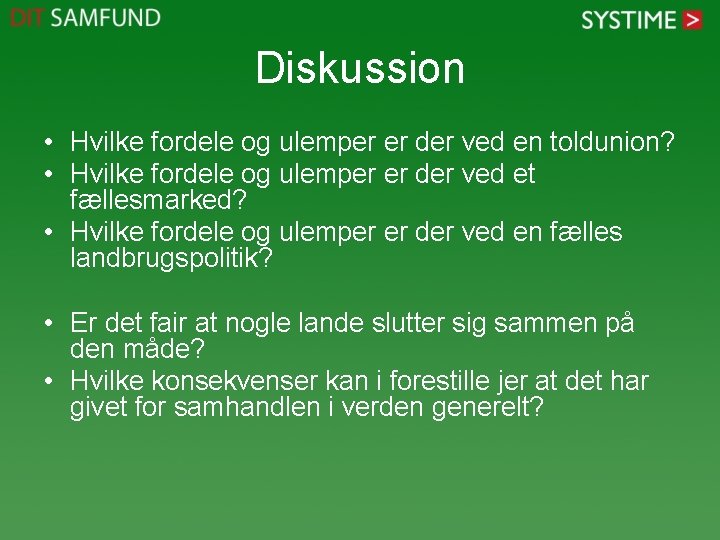 DIT SAMFUND

SYSTIME >

Diskussion

• Hvilke fordele og ulemper er der ved en toldunion?
• Hvilke fordele og ulemper er der ved et fællesmarked?
• Hvilke fordele og ulemper er der ved en fælles landbrugspolitik?

• Er det fair at nogle lande slutter sig sammen på den måde?
• Hvilke konsekvenser kan i forestille jer at det har givet for samhandlen i verden generelt?